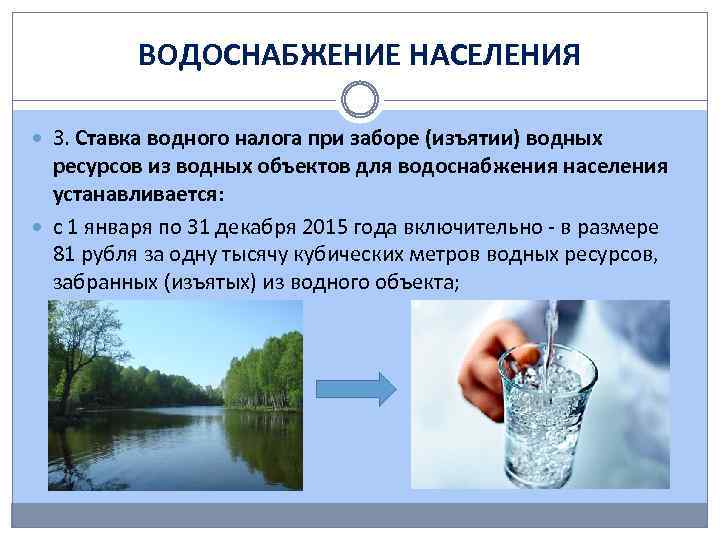 ВОДОСНАБЖЕНИЕ НАСЕЛЕНИЯ

3. Ставка водного налога при заборе (изъятии) водных ресурсов из водных объектов для водоснабжения населения устанавливается:

с 1 января по 31 декабря 2015 года включительно - в размере 81 рубля за одну тысячу кубических метров водных ресурсов, забранных (изъятых) из водного объекта;